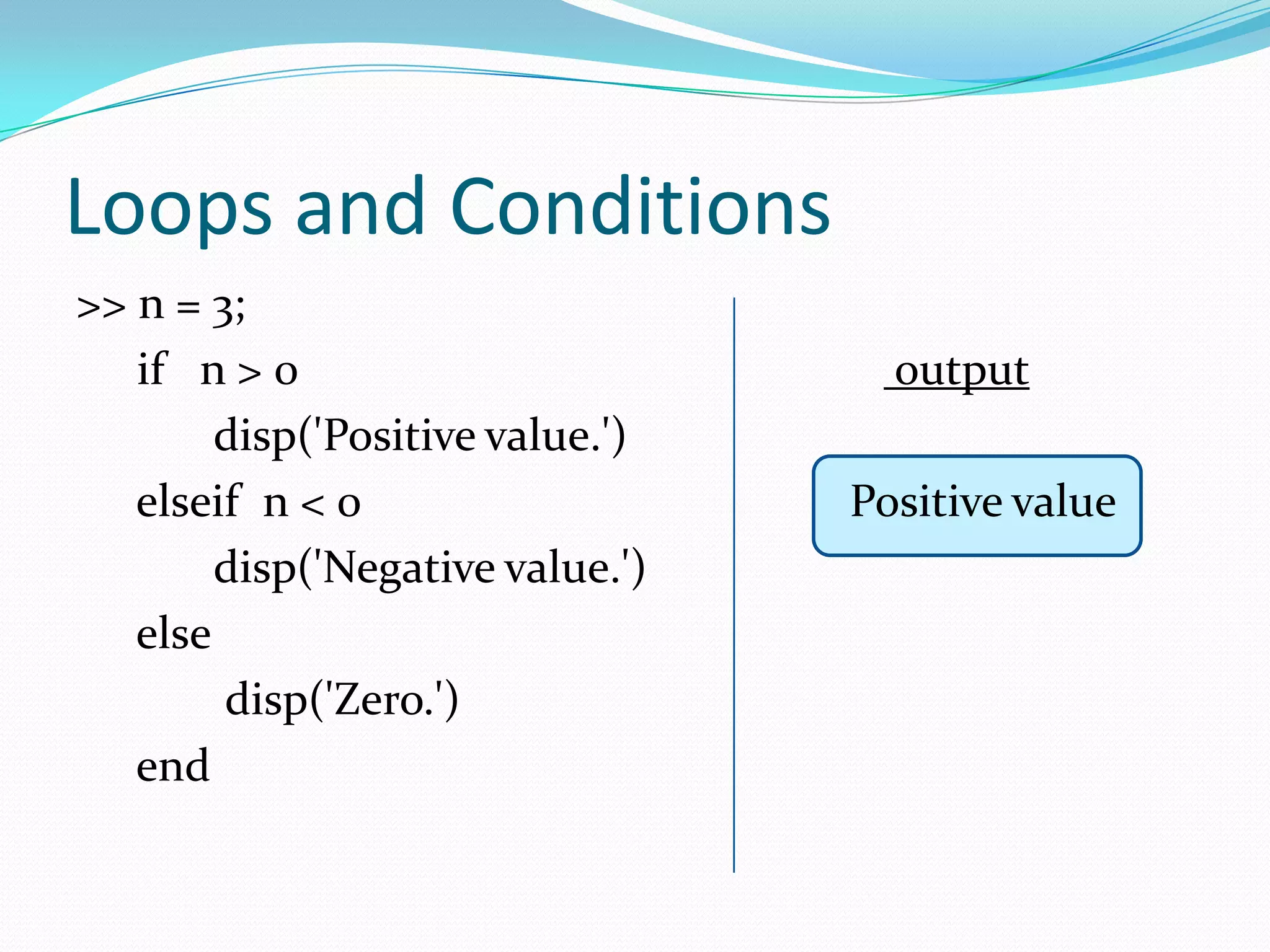 Loops and Conditions

>> n = 3;
if n > 0
disp('Positive value.')
elseif n < 0
disp('Negative value.')
else
disp('Zero.')
end

output

Positive value